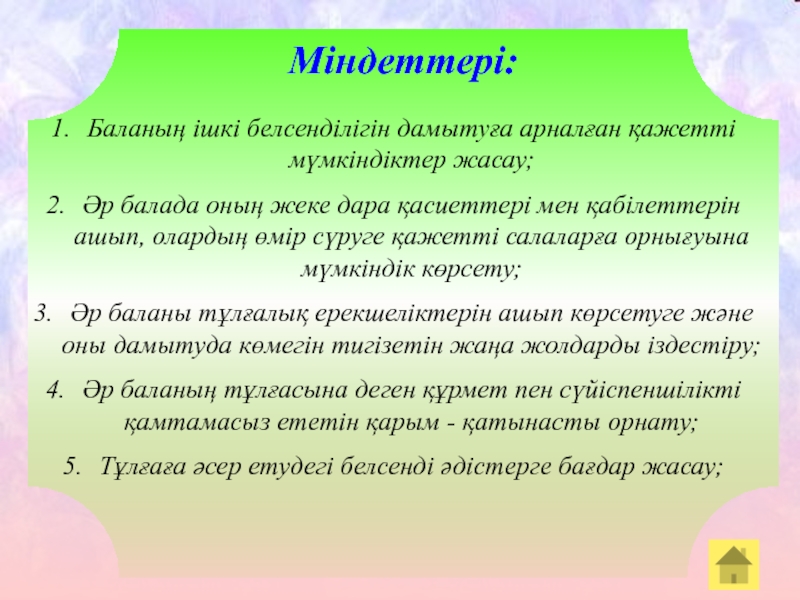 Міндеттері:

1. Баланың ішкі белсенділігін дамытуға арналған қажетті мүмкіндіктер жасау;

2. Әр балада оның жеке дара қасиеттері мен қабілеттерін ашып, олардың өмір сүруге қажетті салаларға орнығуына мүмкіндік көрсету;

3. Әр баланы тұлғалық ерекшеліктерін ашып көрсетуге және оны дамытуда көмегін тигізетін жаңа жолдарды іздестіру;

4. Әр баланың тұлғасына деген құрмет пен сүйіспеншілікті қамтамасыз ететін қарым - қатынасты орнату;

5. Тұлғаға әсер етудегі белсенді әдістерге бағдар жасау;